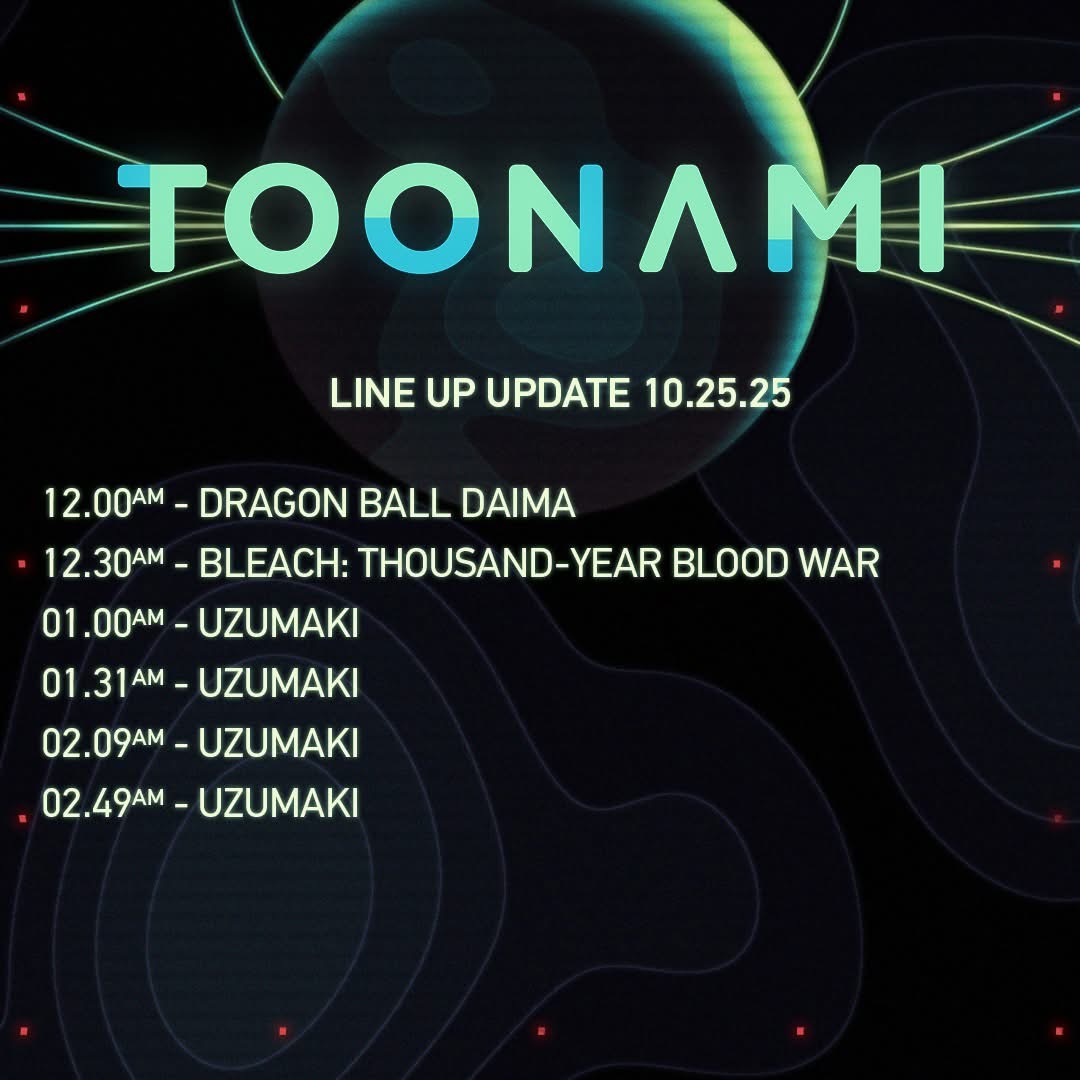 TOONAMI

LINE UP UPDATE 10.25.25

12.00AM - DRAGON BALL DAIMA
12.30AM - BLEACH: THOUSAND-YEAR BLOOD WAR
01.00AM - UZUMAKI
01.31AM - UZUMAKI
02.09AM - UZUMAKI
02.49AM - UZUMAKI